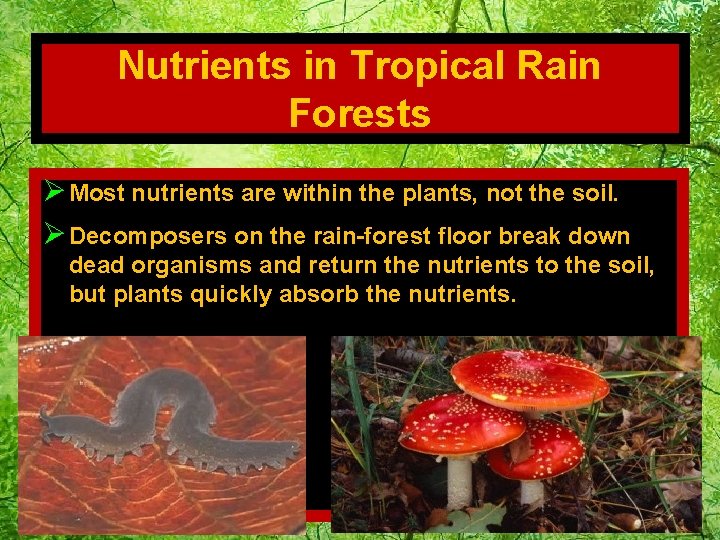 Nutrients in Tropical Rain Forests

➢ Most nutrients are within the plants, not the soil.

➢ Decomposers on the rain-forest floor break down dead organisms and return the nutrients to the soil, but plants quickly absorb the nutrients.